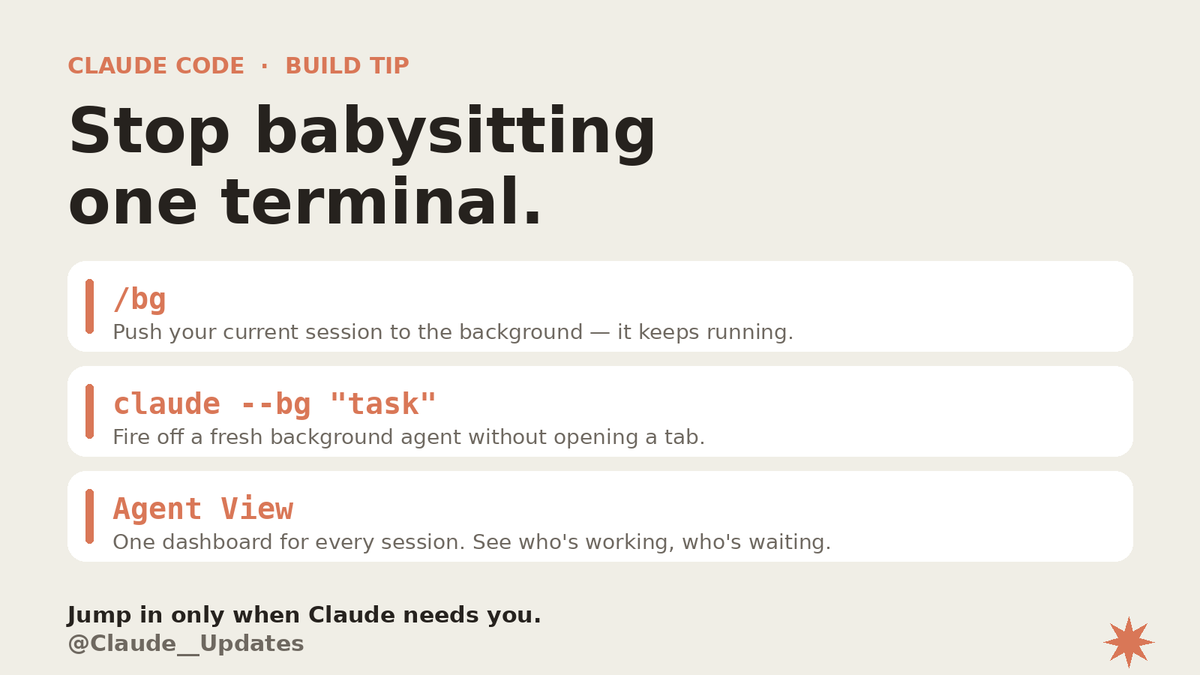 CLAUDE CODE · BUILD TIP

Stop babysitting one terminal.

/bg
Push your current session to the background — it keeps running.

claude --bg "task"
Fire off a fresh background agent without opening a tab.

Agent View
One dashboard for every session. See who's working, who's waiting.

Jump in only when Claude needs you.
@Claude__Updates